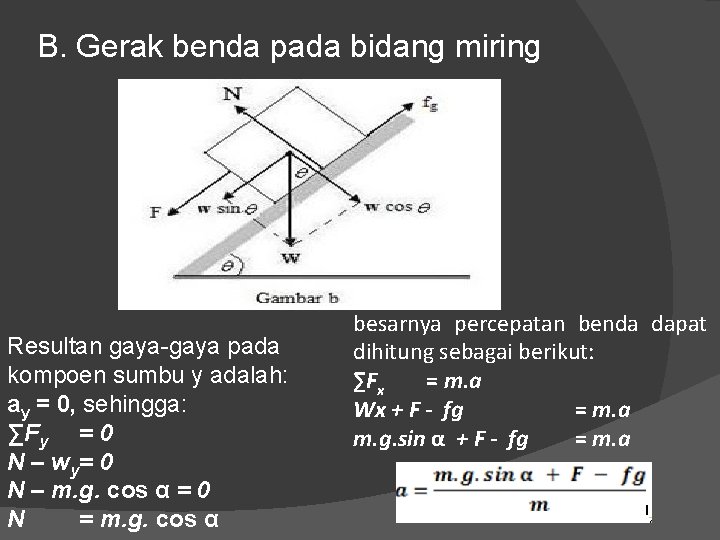 B. Gerak benda pada bidang miring

N

$f_g$

$\theta$

F

w sin $\theta$

w cos $\theta$

W

$\theta$

Gambar b

Resultan gaya-gaya pada kompoen sumbu y adalah:
$a_y = 0$, sehingga:
$\sum F_y = 0$
$N - w_y = 0$
$N - m.g. \cos \alpha = 0$
$N = m.g. \cos \alpha$

besarnya percepatan benda dapat dihitung sebagai berikut:
$\sum F_x = m.a$
$Wx + F - fg = m.a$
$m.g.\sin \alpha + F - fg = m.a$
$a = \frac{m.g.\sin \alpha + F - fg}{m}$